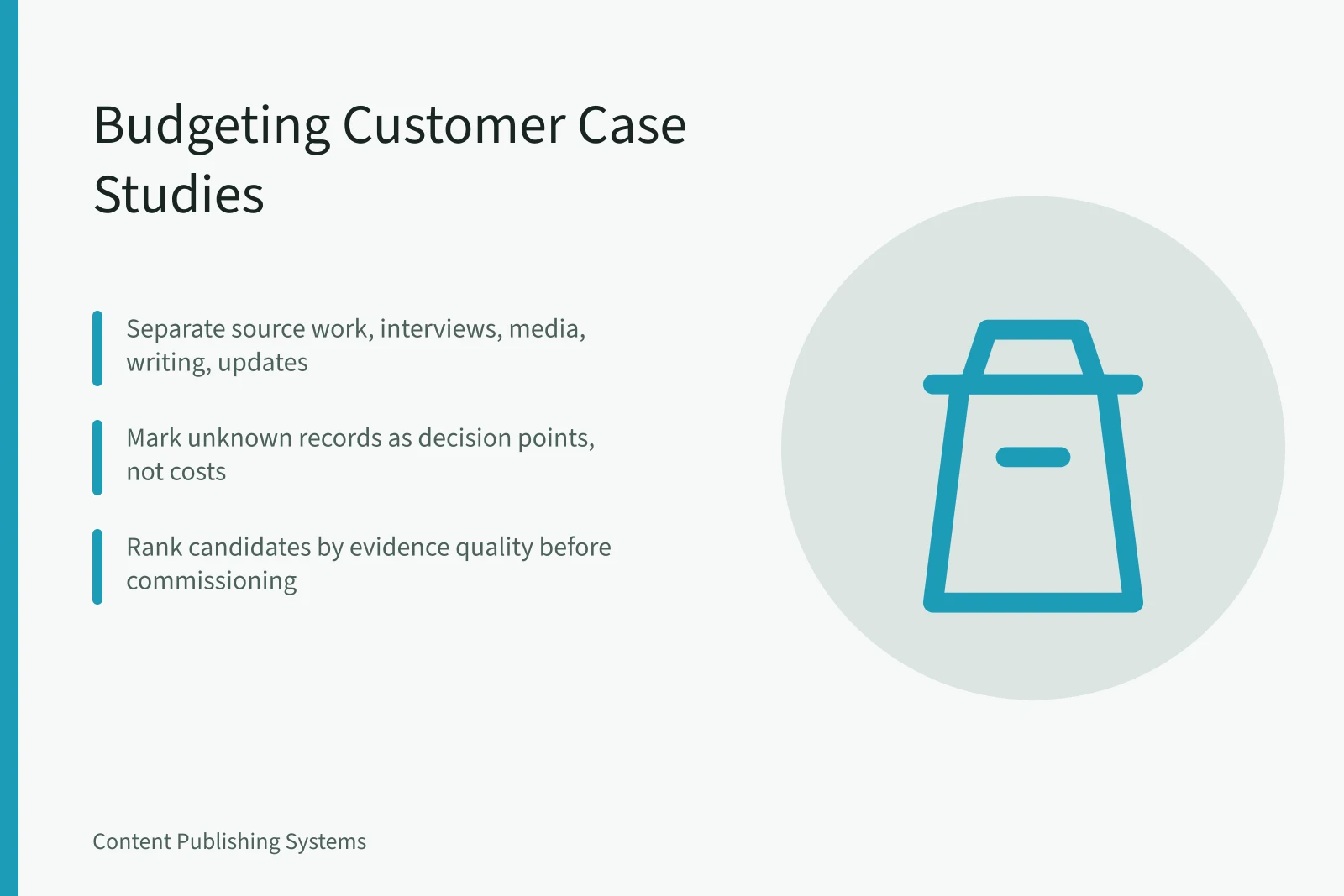 Budgeting Customer Case Studies

Separate source work, interviews, media, writing, updates

Mark unknown records as decision points, not costs

Rank candidates by evidence quality before commissioning

Content Publishing Systems